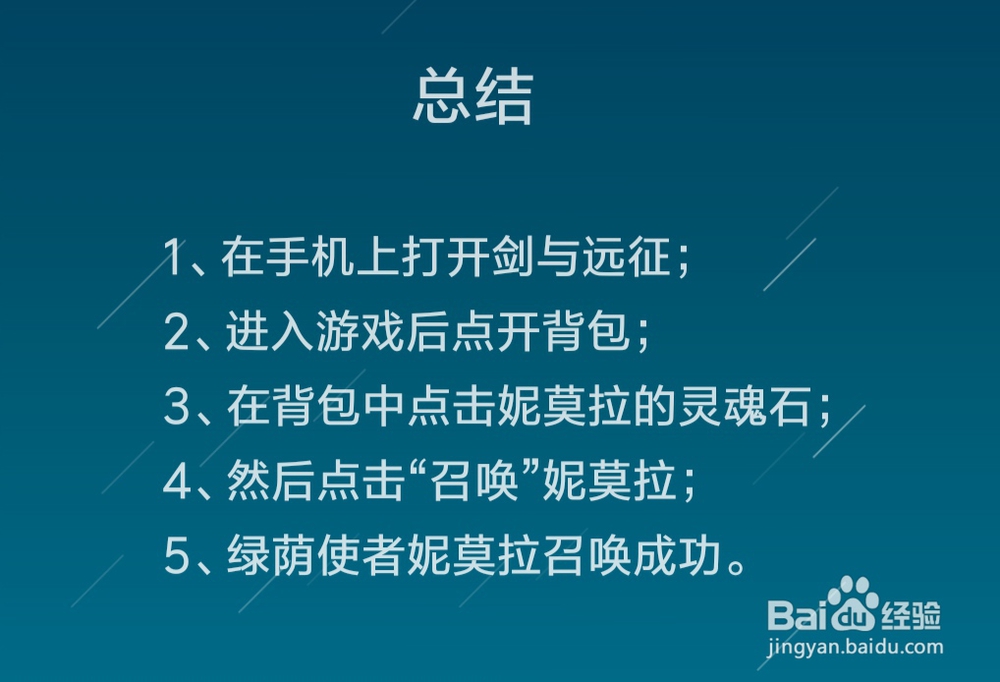 总结

1、在手机上打开剑与远征；
2、进入游戏后点开背包；
3、在背包中点击妮莫拉的灵魂石；
4、然后点击“召唤”妮莫拉；
5、绿荫使者妮莫拉召唤成功。

Baidu经验
jingyan.baidu.com